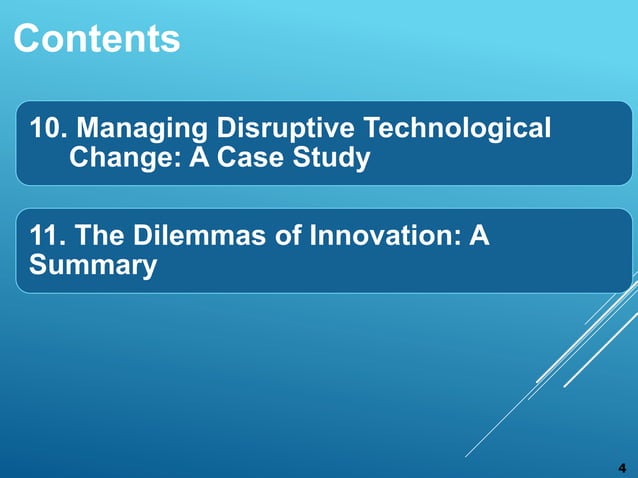 Contents

10. Managing Disruptive Technological Change: A Case Study

11. The Dilemmas of Innovation: A Summary

4